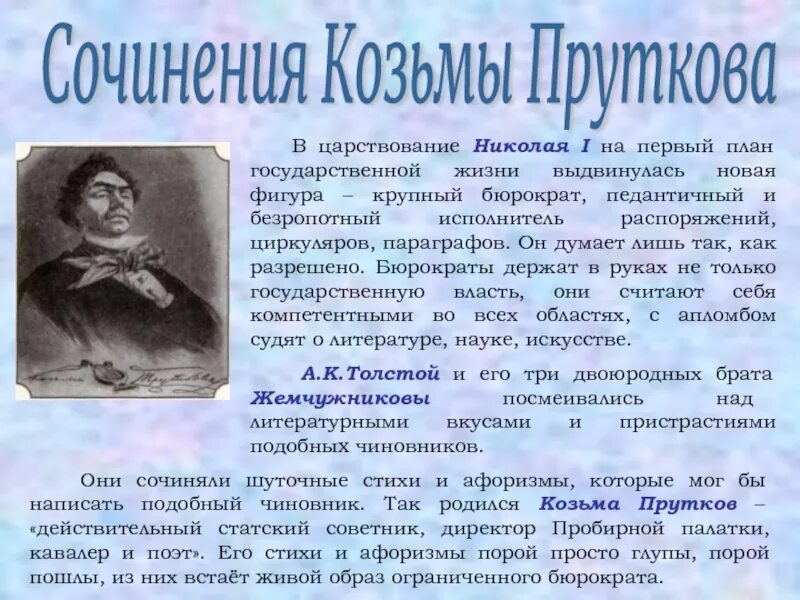 Сочинения Козьмы Пруткова

В царствование Николая I на первый план государственной жизни выдвинулась новая фигура – крупный бюрократ, педантичный и безропотный исполнитель распоряжений, циркуляров, параграфов. Он думает лишь так, как разрешено. Бюрократы держат в руках не только государственную власть, они считают себя компетентными во всех областях, с апломбом судят о литературе, науке, искусстве.

А.К.Толстой и его три двоюродных брата Жемчужниковы посмеивались над литературными вкусами и пристрастиями подобных чиновников.

Они сочиняли шуточные стихи и афоризмы, которые мог бы написать подобный чиновник. Так родился Козьма Прутков – «действительный статский советник, директор Пробирной палатки, кавалер и поэт». Его стихи и афоризмы порой просто глупы, порой пошлы, из них встаёт живой образ ограниченного бюрократа.